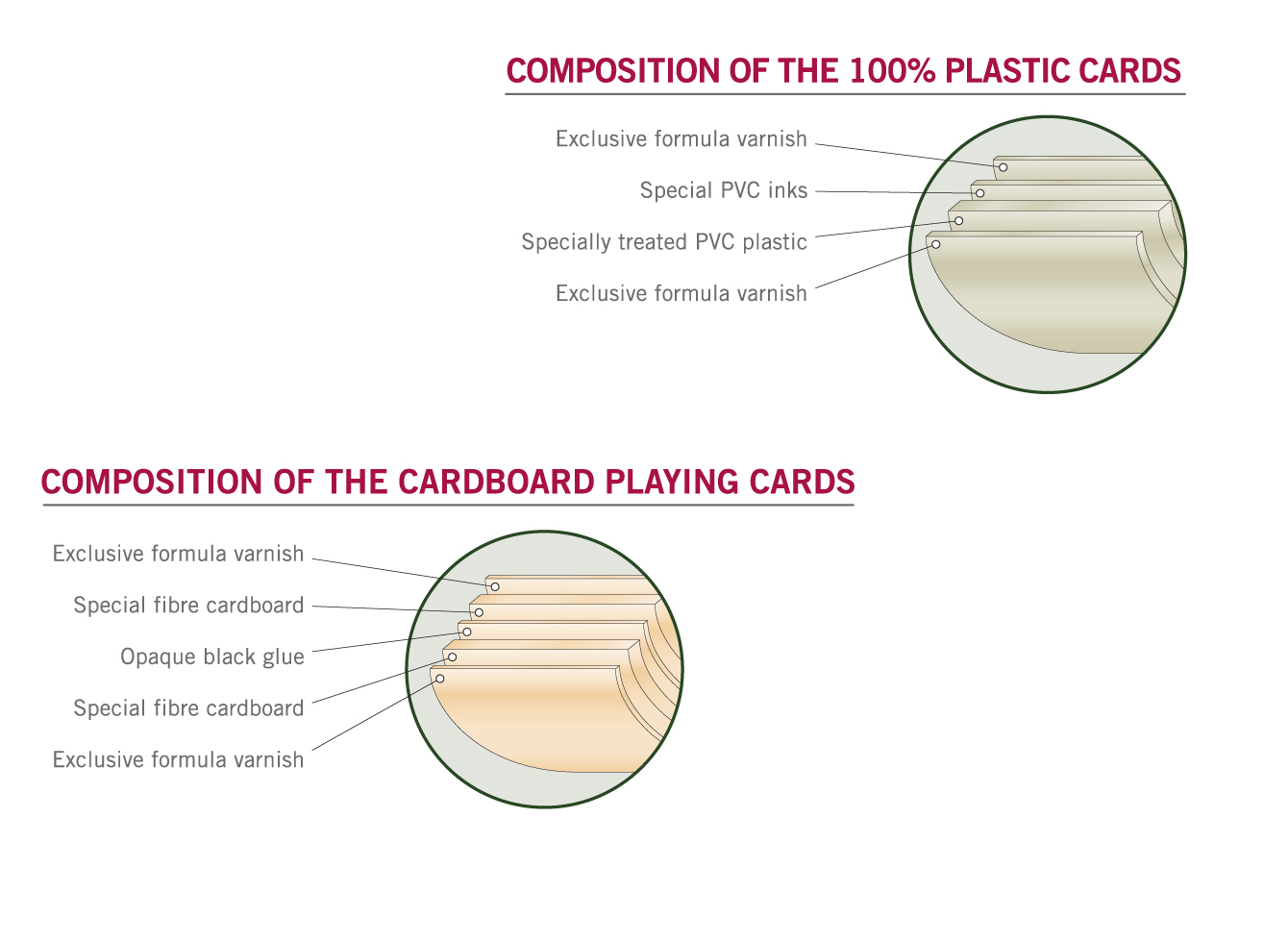 COMPOSITION OF THE 100% PLASTIC CARDS

Exclusive formula varnish
Special PVC inks
Specially treated PVC plastic
Exclusive formula varnish

COMPOSITION OF THE CARDBOARD PLAYING CARDS

Exclusive formula varnish
Special fibre cardboard
Opaque black glue
Special fibre cardboard
Exclusive formula varnish